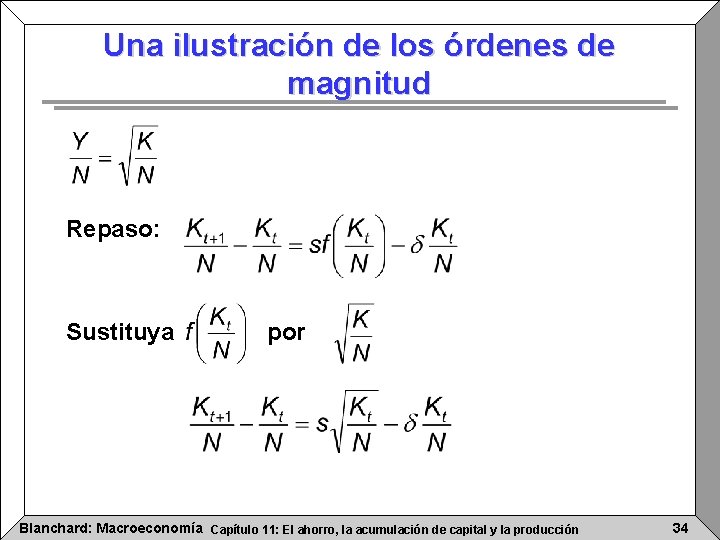 Una ilustración de los órdenes de magnitud

$\frac{Y}{N} = \sqrt{\frac{K}{N}}$

Repaso: $\frac{K_{t+1}}{N} - \frac{K_t}{N} = sf\left(\frac{K_t}{N}\right) - \delta\frac{K_t}{N}$

Sustituya $f\left(\frac{K_t}{N}\right)$ por $\sqrt{\frac{K}{N}}$

$\frac{K_{t+1}}{N} - \frac{K_t}{N} = s\sqrt{\frac{K_t}{N}} - \delta\frac{K_t}{N}$

Blanchard: Macroeconomía Capítulo 11: El ahorro, la acumulación de capital y la producción 34